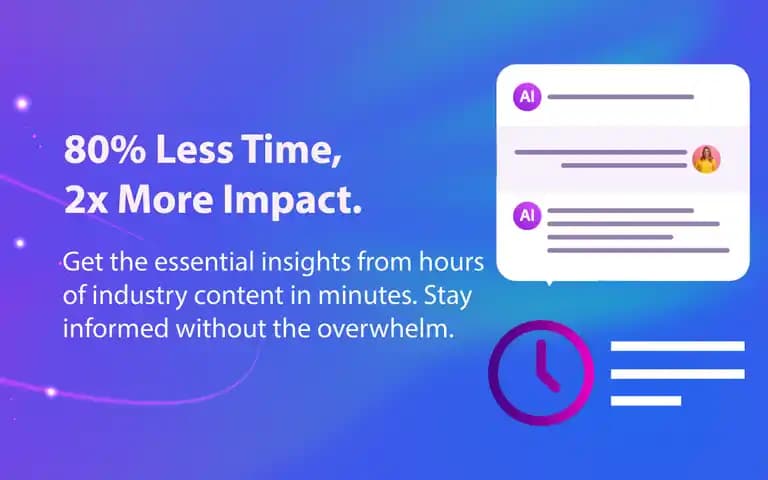 80% Less Time,
2x More Impact.

Get the essential insights from hours of industry content in minutes. Stay informed without the overwhelm.

AI

AI